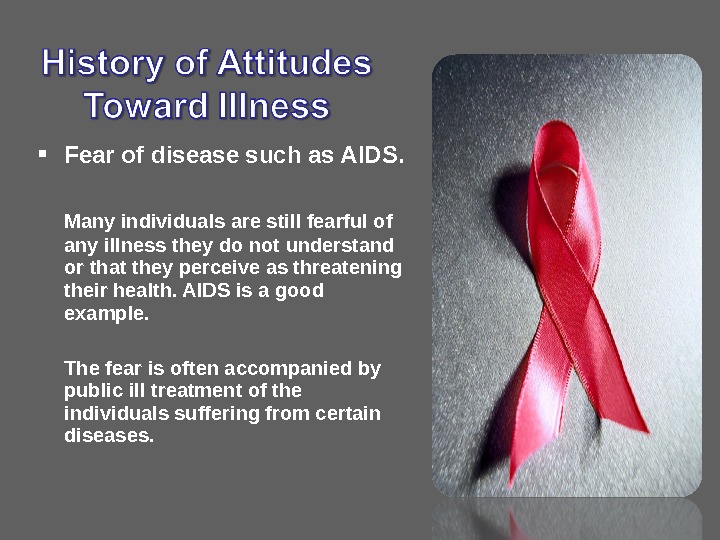 History of Attitudes Toward Illness

▪ Fear of disease such as AIDS.

Many individuals are still fearful of any illness they do not understand or that they perceive as threatening their health. AIDS is a good example.

The fear is often accompanied by public ill treatment of the individuals suffering from certain diseases.